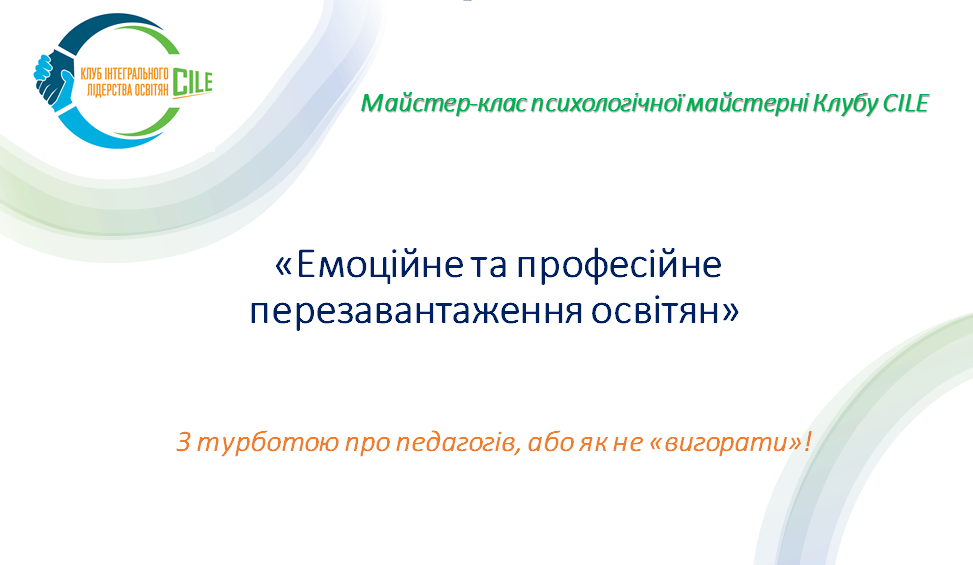 КЛУБ ІНТЕГРАЛЬНОГО ЛІДЕРСТВА ОСВІТЯН CILE

Майстер-клас психологічної майстерні Клубу CILE

«Емоційне та професійне перезавантаження освітян»

З турботою про педагогів, або як не «вигорати»!